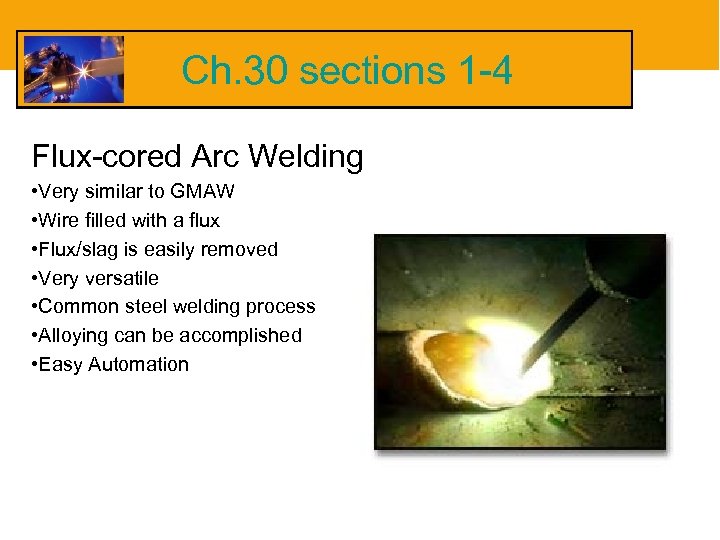 Ch.30 sections 1-4

Flux-cored Arc Welding

•Very similar to GMAW
•Wire filled with a flux
•Flux/slag is easily removed
•Very versatile
•Common steel welding process
•Alloying can be accomplished
•Easy Automation